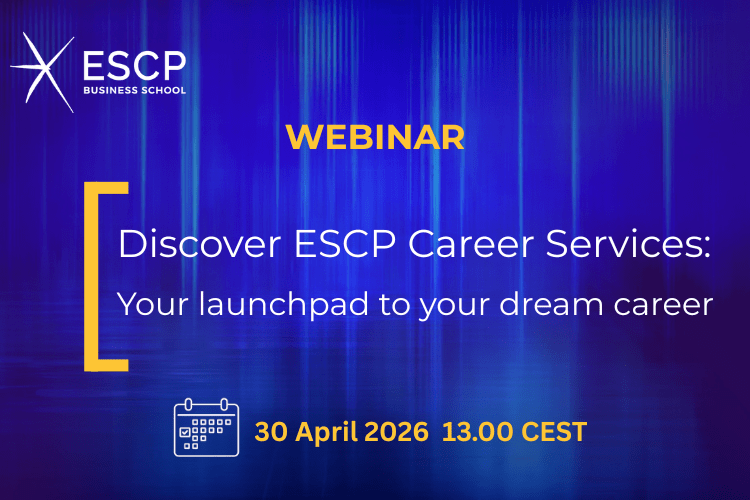 ESCP
BUSINESS SCHOOL

WEBINAR

Discover ESCP Career Services:
Your launchpad to your dream career

30 April 2026 13.00 CEST